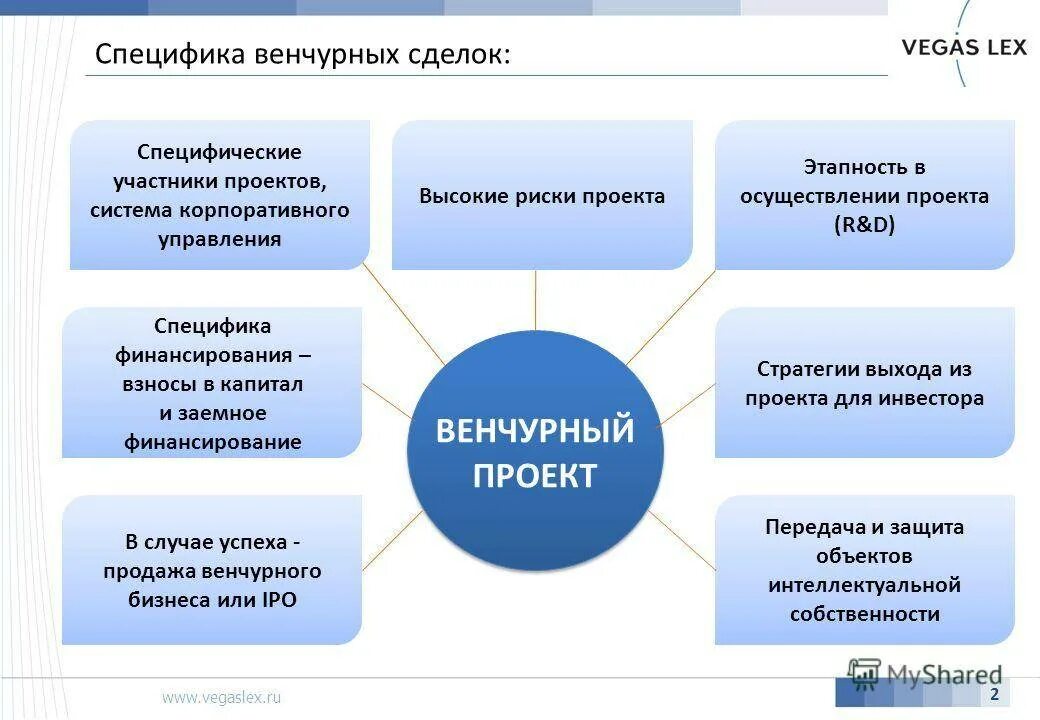 Специфика венчурных сделок:

VEGAS LEX

Специфические участники проектов, система корпоративного управления

Высокие риски проекта

Этапность в осуществлении проекта (R&D)

Специфика финансирования – взносы в капитал и заемное финансирование

ВЕНЧУРНЫЙ ПРОЕКТ

Стратегии выхода из проекта для инвестора

В случае успеха - продажа венчурного бизнеса или IPO

Передача и защита объектов интеллектуальной собственности

www.vegaslex.ru

MyShared

2